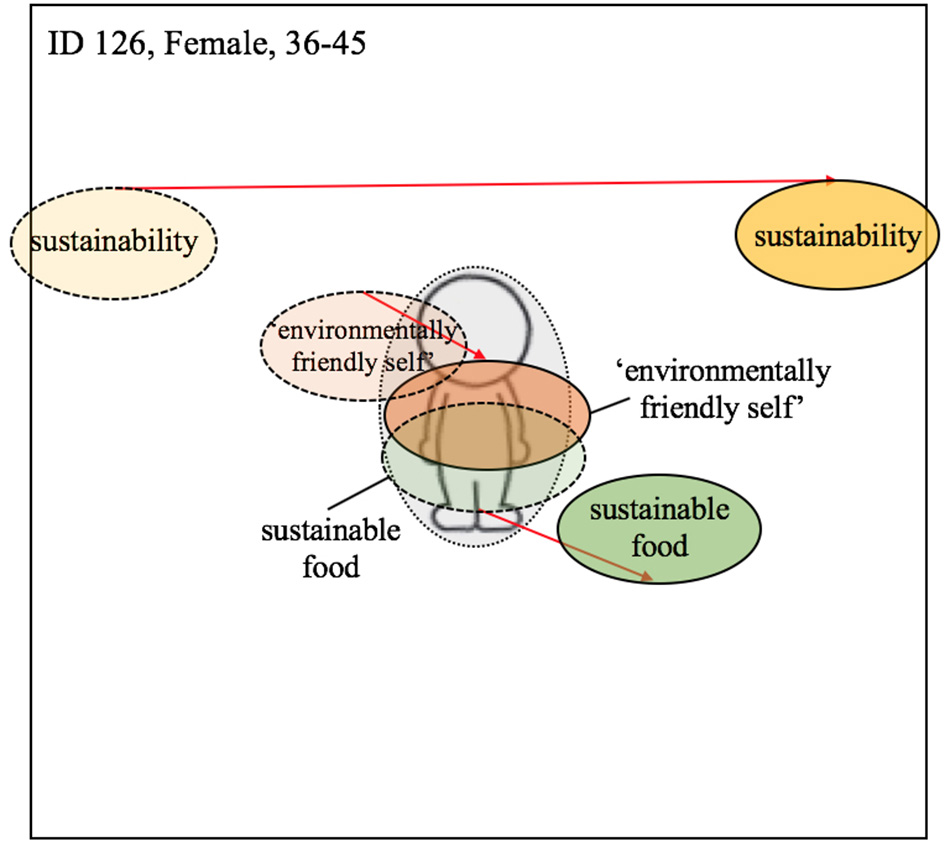 ID 126, Female, 36-45

sustainability

sustainability

'environmentally friendly self'

'environmentally friendly self'

sustainable food

sustainable food